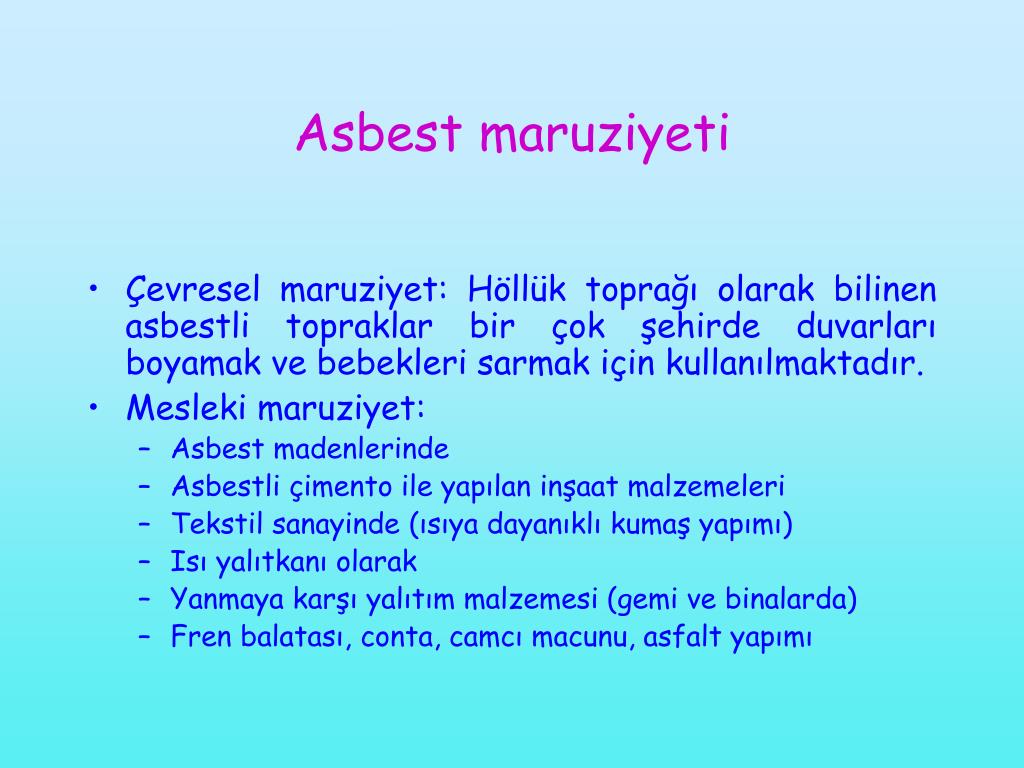 Asbest maruziyeti

• Çevresel maruziyet: Höllük toprağı olarak bilinen asbestli topraklar bir çok şehirde duvarları boyamak ve bebekleri sarmak için kullanılmaktadır.
• Mesleki maruziyet:
– Asbest madenlerinde
– Asbestli çimento ile yapılan inşaat malzemeleri
– Tekstil sanayinde (ısıya dayanıklı kumaş yapımı)
– Isı yalıtkanı olarak
– Yanmaya karşı yalıtım malzemesi (gemi ve binalarda)
– Fren balatası, conta, camcı macunu, asfalt yapımı